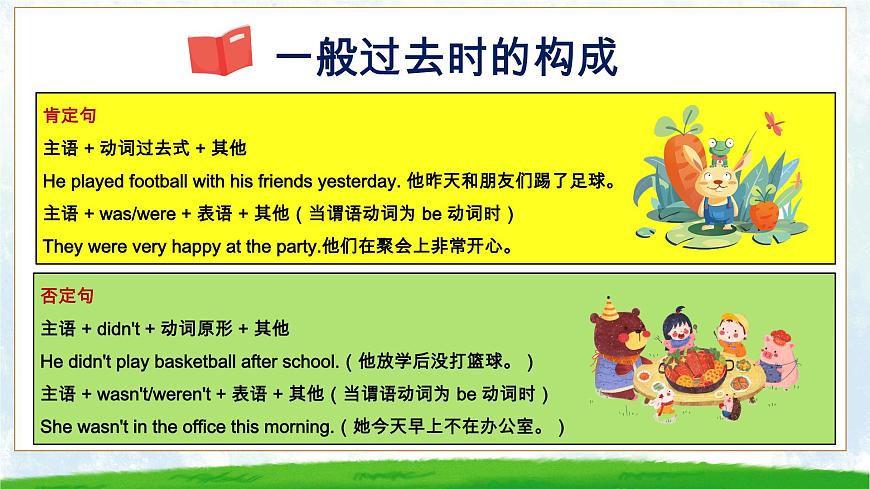 一般过去时的构成

肯定句

主语 + 动词过去式 + 其他

He played football with his friends yesterday. 他昨天和朋友们踢了足球。

主语 + was/were + 表语 + 其他（当谓语动词为 be 动词时）

They were very happy at the party.他们在聚会上非常开心。

否定句

主语 + didn't + 动词原形 + 其他

He didn't play basketball after school.（他放学后没打篮球。）

主语 + wasn't/weren't + 表语 + 其他（当谓语动词为 be 动词时）

She wasn't in the office this morning.（她今天早上不在办公室。）